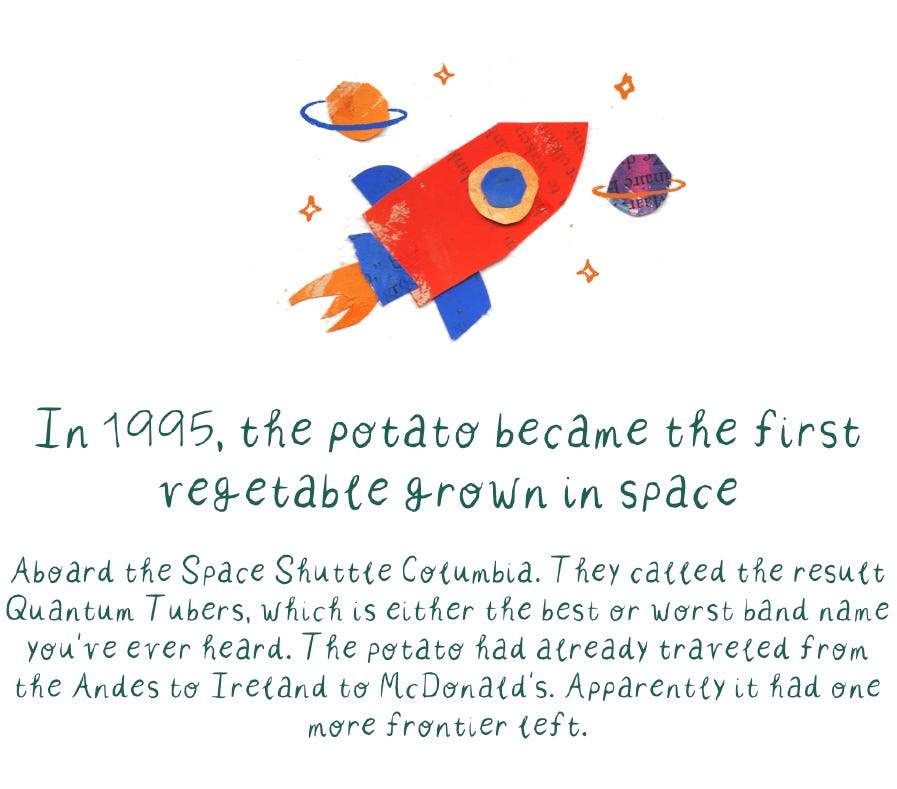 In 1995, the potato became the first vegetable grown in space

Aboard the Space Shuttle Columbia. They called the result Quantum Tubers, which is either the best or worst band name you've ever heard. The potato had already traveled from the Andes to Ireland to McDonald's. Apparently it had one more frontier left.